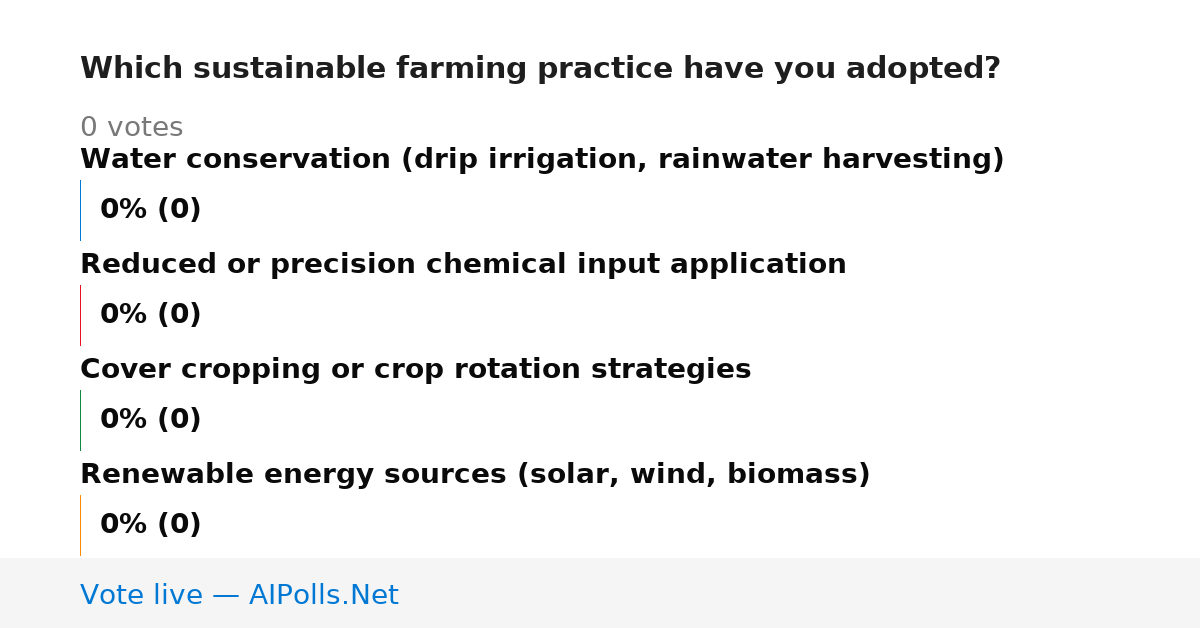 Which sustainable farming practice have you adopted?

0 votes

Water conservation (drip irrigation, rainwater harvesting)

0% (0)

Reduced or precision chemical input application

0% (0)

Cover cropping or crop rotation strategies

0% (0)

Renewable energy sources (solar, wind, biomass)

0% (0)

Vote live — AIPolls.Net